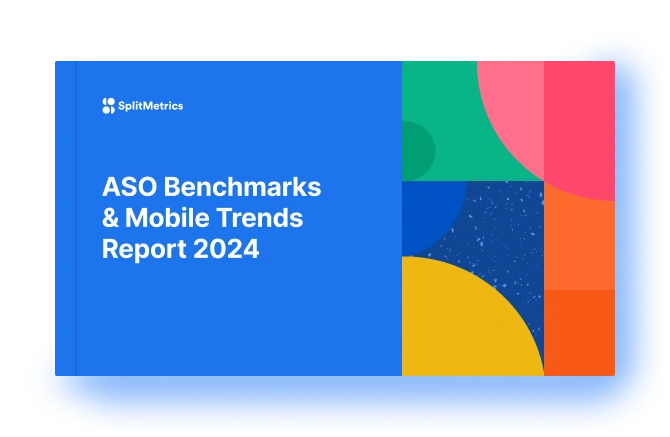 SplitMetrics

ASO Benchmarks & Mobile Trends Report 2024